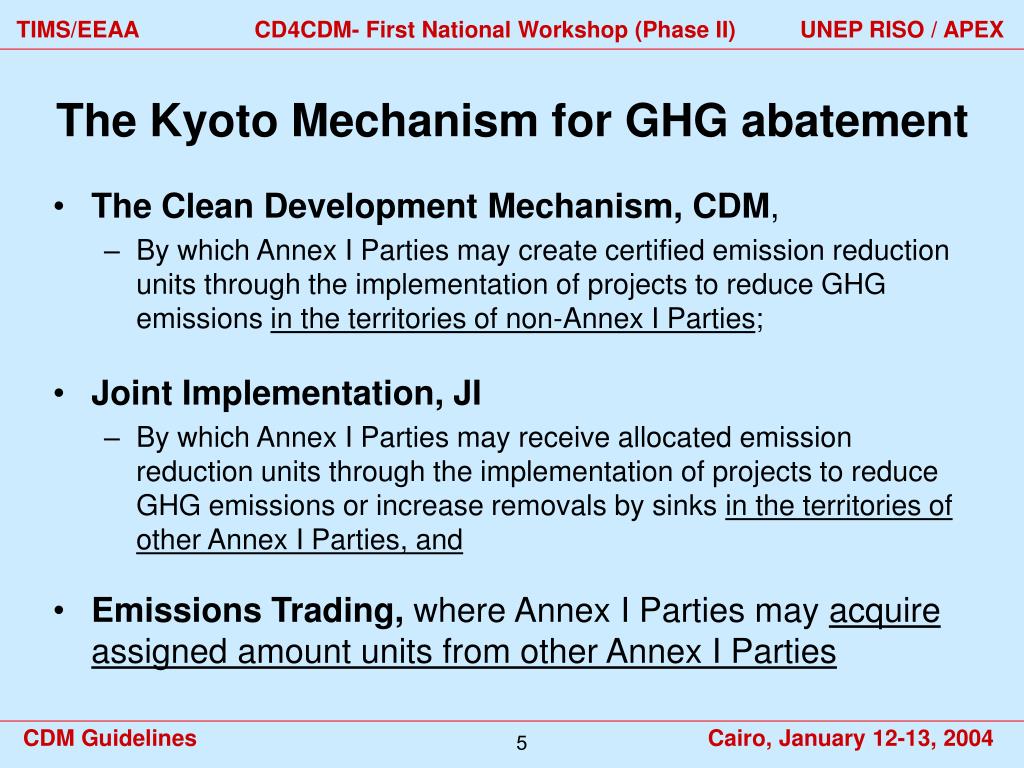 TIMS/EEAA CD4CDM- First National Workshop (Phase II) UNEP RISO / APEX

The Kyoto Mechanism for GHG abatement

• The Clean Development Mechanism, CDM,
– By which Annex I Parties may create certified emission reduction units through the implementation of projects to reduce GHG emissions in the territories of non-Annex I Parties;

• Joint Implementation, JI
– By which Annex I Parties may receive allocated emission reduction units through the implementation of projects to reduce GHG emissions or increase removals by sinks in the territories of other Annex I Parties, and

• Emissions Trading, where Annex I Parties may acquire assigned amount units from other Annex I Parties

CDM Guidelines 5 Cairo, January 12-13, 2004